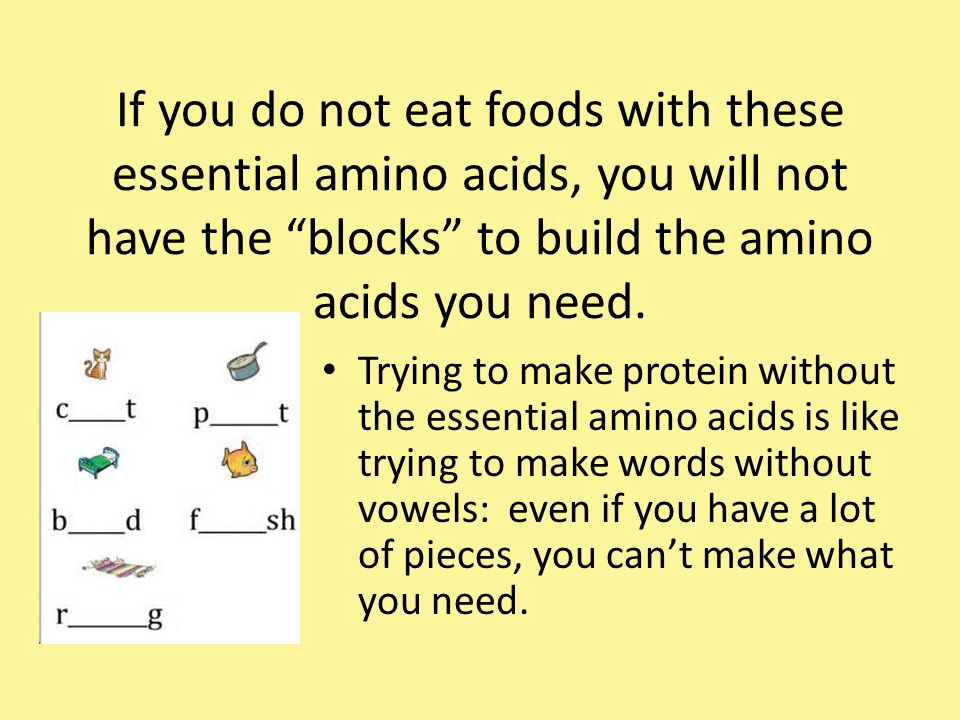 If you do not eat foods with these essential amino acids, you will not have the “blocks” to build the amino acids you need.

c____t p____t

b____d f____sh

r_____g

• Trying to make protein without the essential amino acids is like trying to make words without vowels: even if you have a lot of pieces, you can’t make what you need.